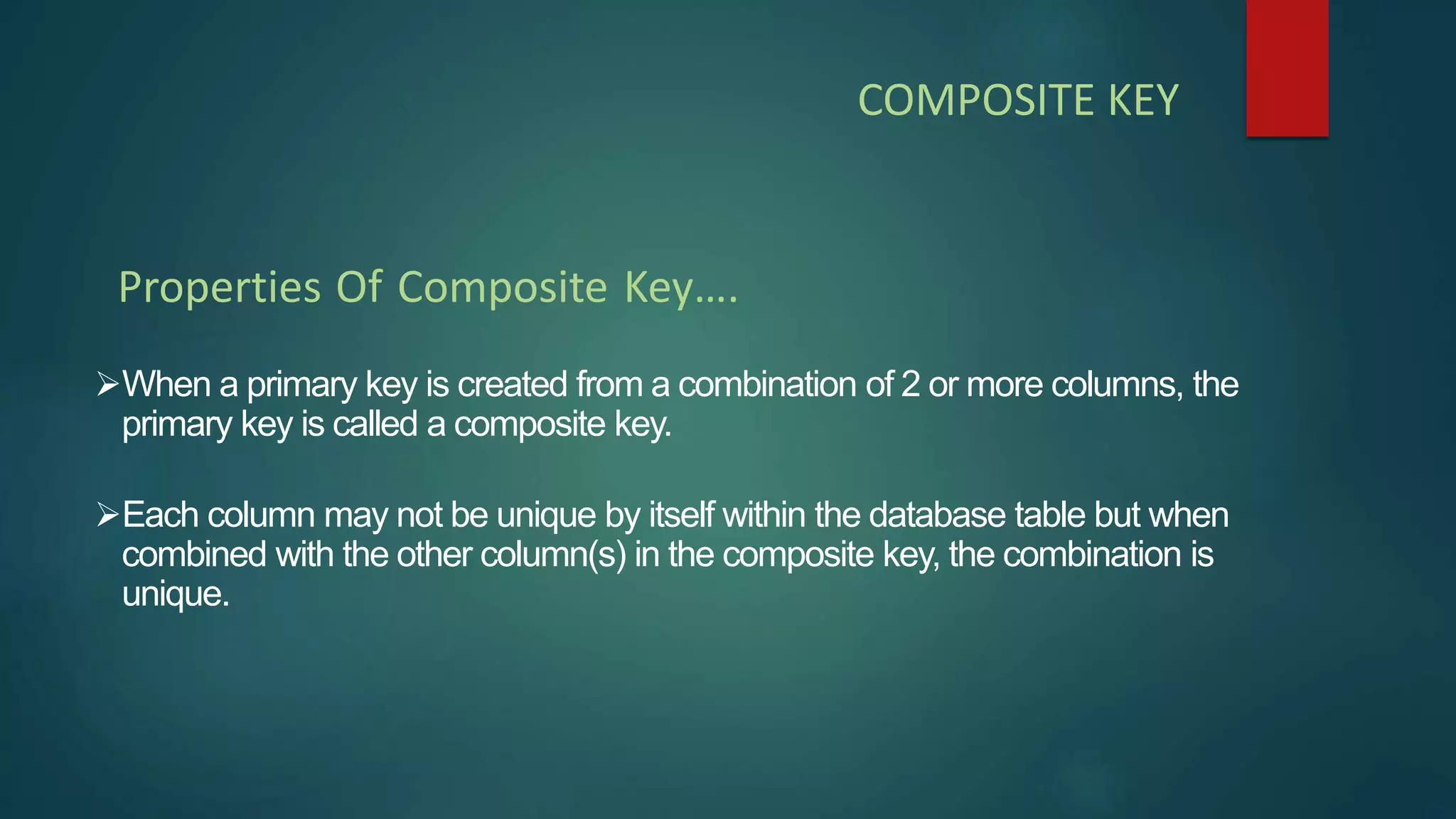 COMPOSITE KEY

Properties Of Composite Key….

➢When a primary key is created from a combination of 2 or more columns, the primary key is called a composite key.

➢Each column may not be unique by itself within the database table but when combined with the other column(s) in the composite key, the combination is unique.